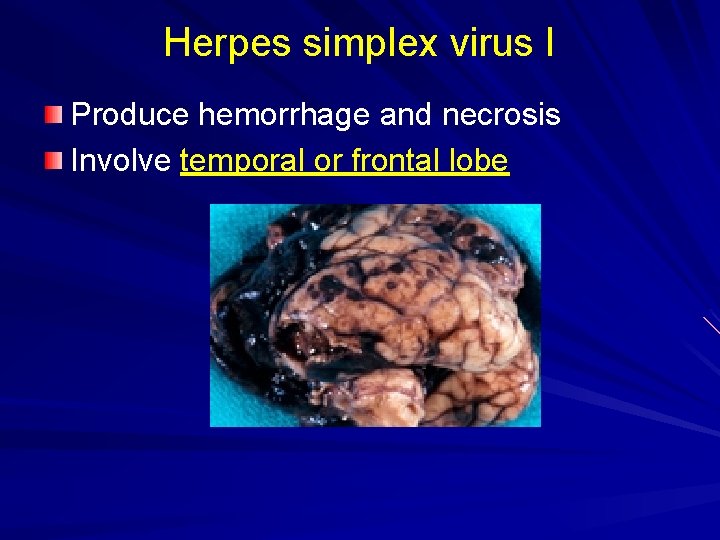 Herpes simplex virus I

Produce hemorrhage and necrosis

Involve temporal or frontal lobe